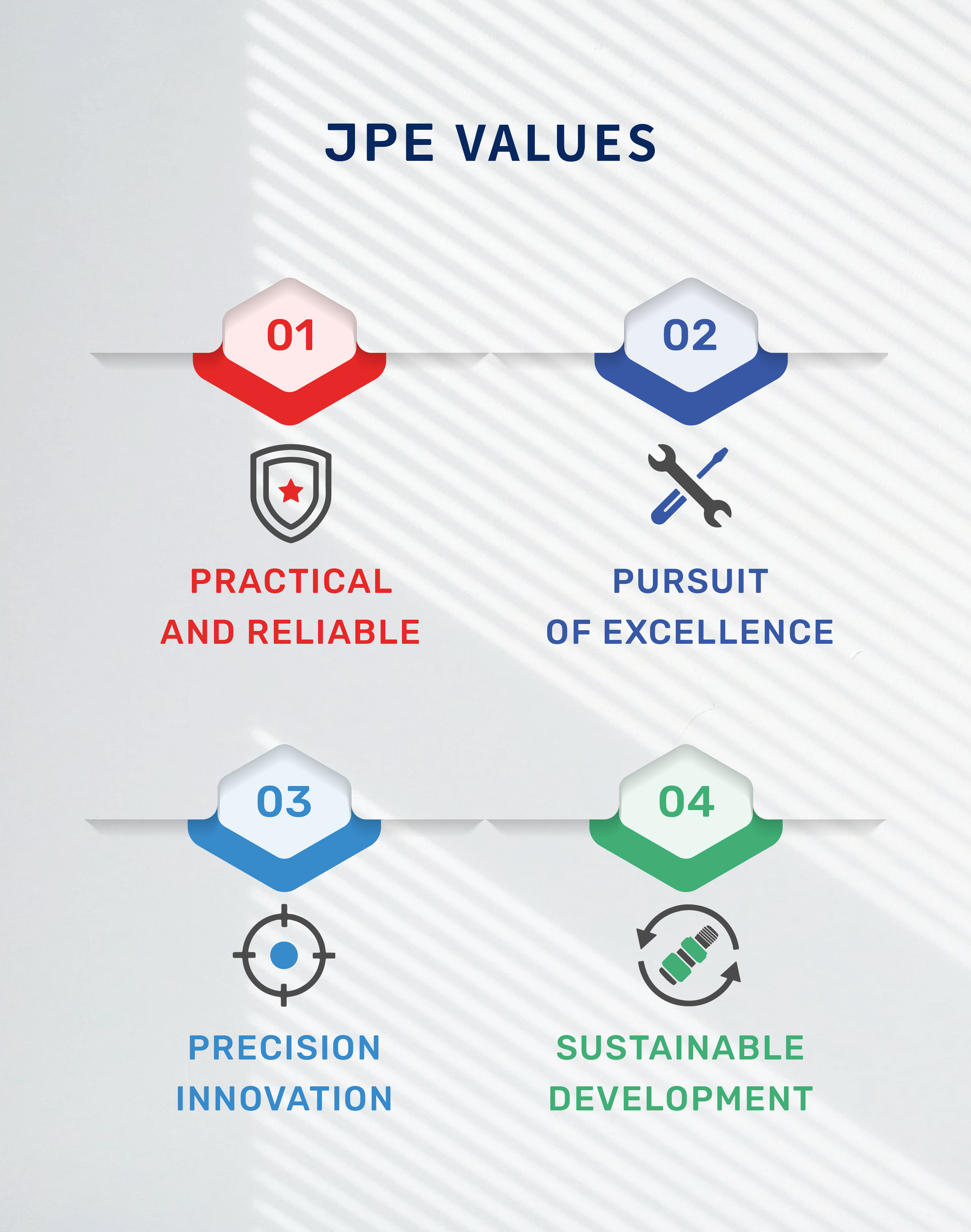 JPE VALUES

01

PRACTICAL AND RELIABLE

02

PURSUIT OF EXCELLENCE

03

PRECISION INNOVATION

04

SUSTAINABLE DEVELOPMENT